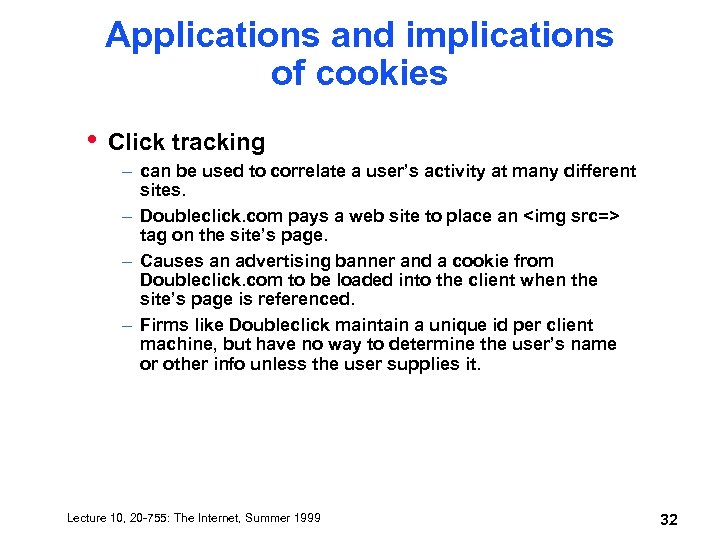 Applications and implications of cookies

• Click tracking
– can be used to correlate a user's activity at many different sites.
– Doubleclick.com pays a web site to place an <img src=> tag on the site's page.
– Causes an advertising banner and a cookie from Doubleclick.com to be loaded into the client when the site's page is referenced.
– Firms like Doubleclick maintain a unique id per client machine, but have no way to determine the user's name or other info unless the user supplies it.

Lecture 10, 20-755: The Internet, Summer 1999

32